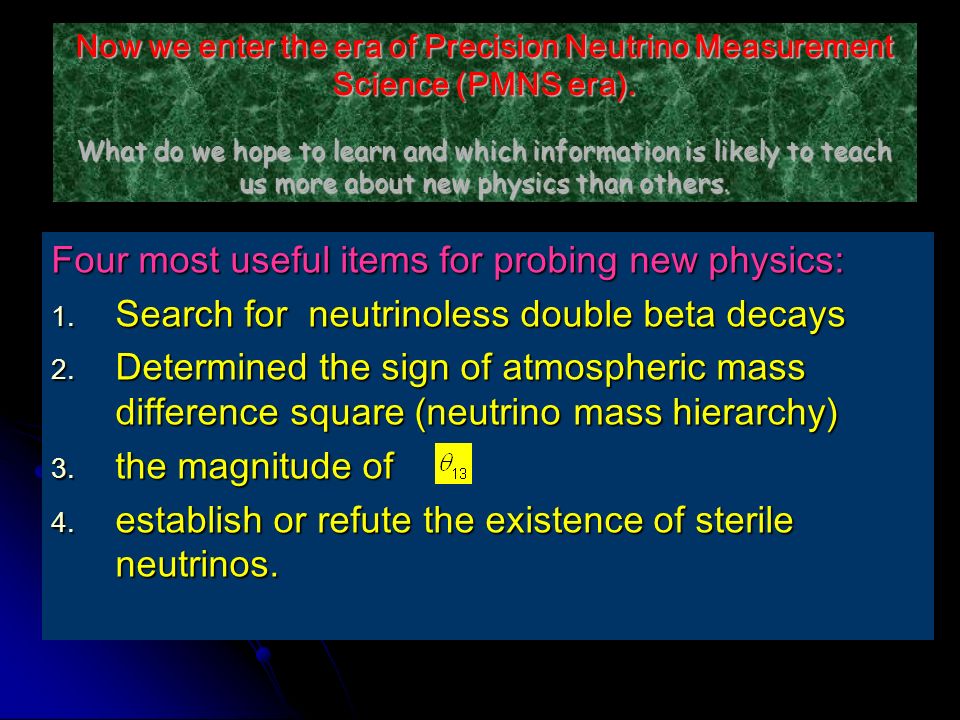 Now we enter the era of Precision Neutrino Measurement Science (PMNS era).

What do we hope to learn and which information is likely to teach us more about new physics than others.

Four most useful items for probing new physics:

1. Search for neutrinoless double beta decays
2. Determined the sign of atmospheric mass difference square (neutrino mass hierarchy)
3. the magnitude of $\theta_{13}$
4. establish or refute the existence of sterile neutrinos.